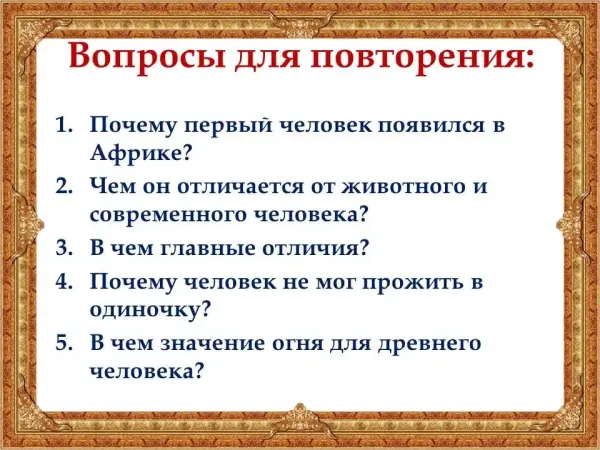 Вопросы для повторения:

1. Почему первый человек появился в Африке?
2. Чем он отличается от животного и современного человека?
3. В чем главные отличия?
4. Почему человек не мог прожить в одиночку?
5. В чем значение огня для древнего человека?